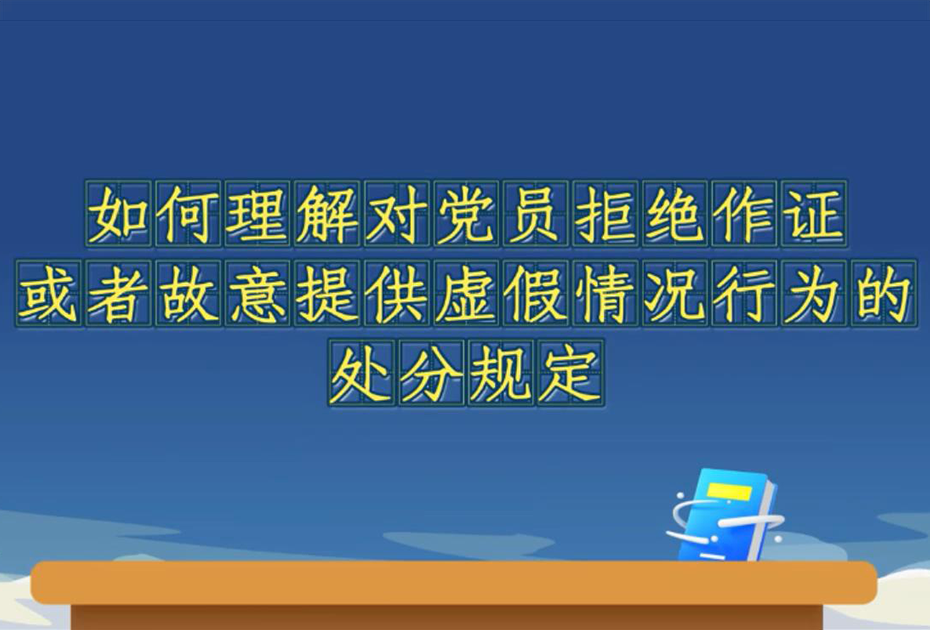 如何理解对党员拒绝作证或者故意提供虚假情况行为的处分规定